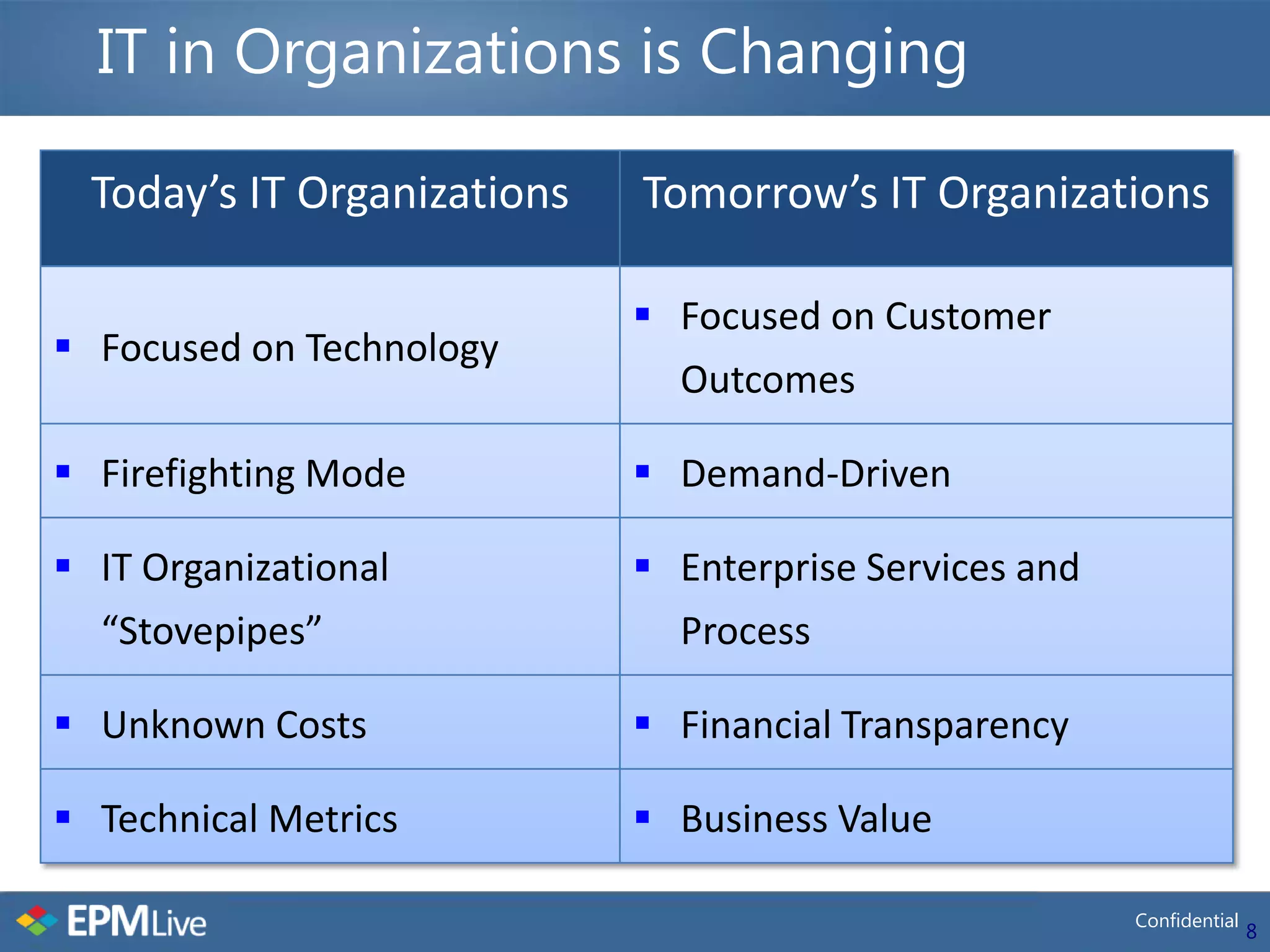 IT in Organizations is Changing

| Today’s IT Organizations | Tomorrow’s IT Organizations |
|---|---|
| ▪ Focused on Technology | ▪ Focused on Customer Outcomes |
| ▪ Firefighting Mode | ▪ Demand-Driven |
| ▪ IT Organizational “Stovepipes” | ▪ Enterprise Services and Process |
| ▪ Unknown Costs | ▪ Financial Transparency |
| ▪ Technical Metrics | ▪ Business Value |

EPMLive

Confidential 8